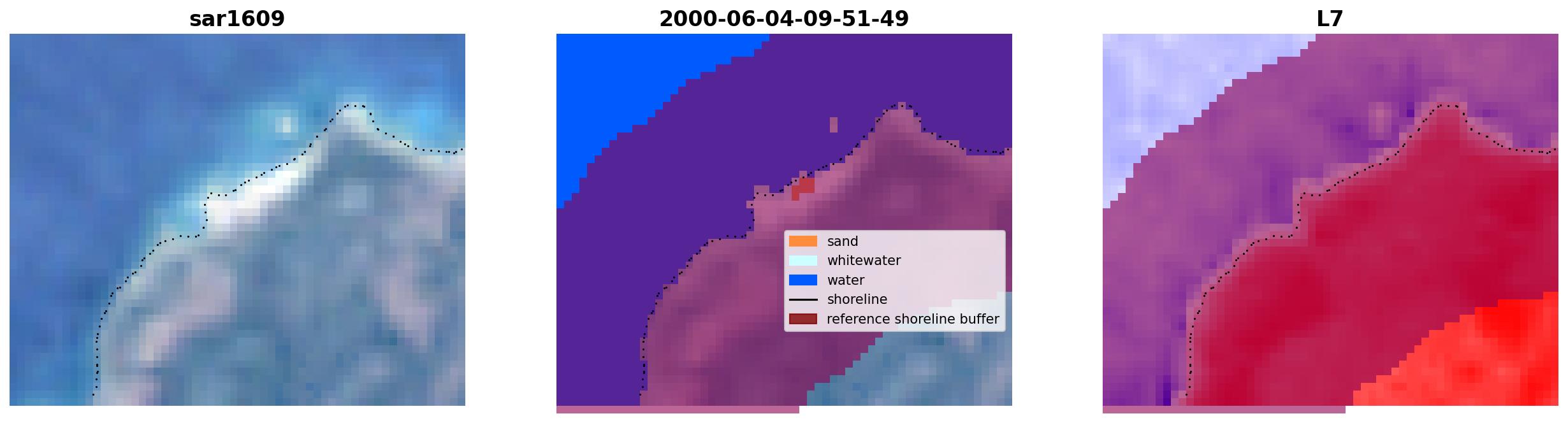 sar1609

2000-06-04-09-51-49

sand
whitewater
water
shoreline
reference shoreline buffer

L7